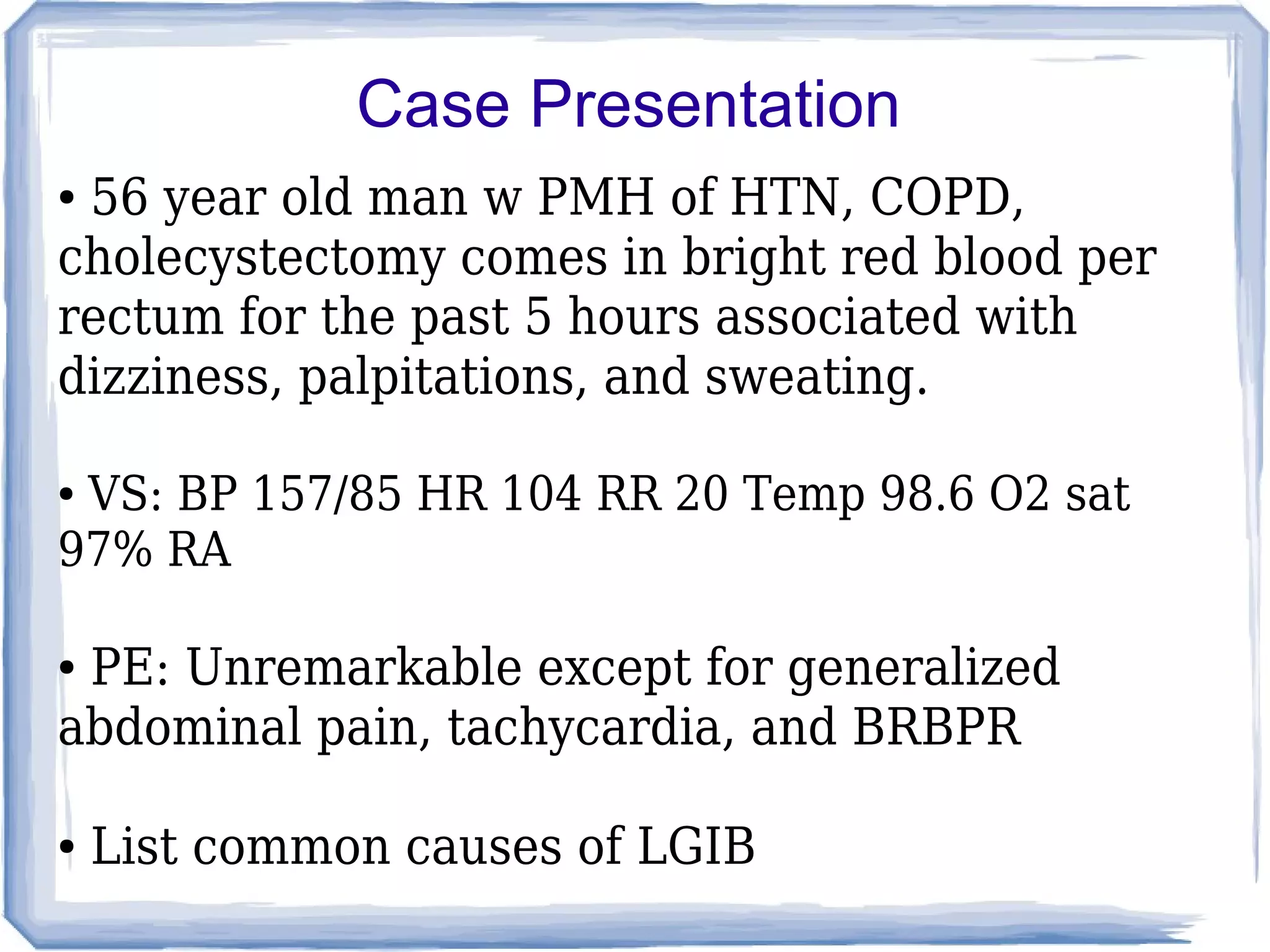 Case Presentation

• 56 year old man w PMH of HTN, COPD, cholecystectomy comes in bright red blood per rectum for the past 5 hours associated with dizziness, palpitations, and sweating.

• VS: BP 157/85 HR 104 RR 20 Temp 98.6 O2 sat 97% RA

• PE: Unremarkable except for generalized abdominal pain, tachycardia, and BRBPR

• List common causes of LGIB